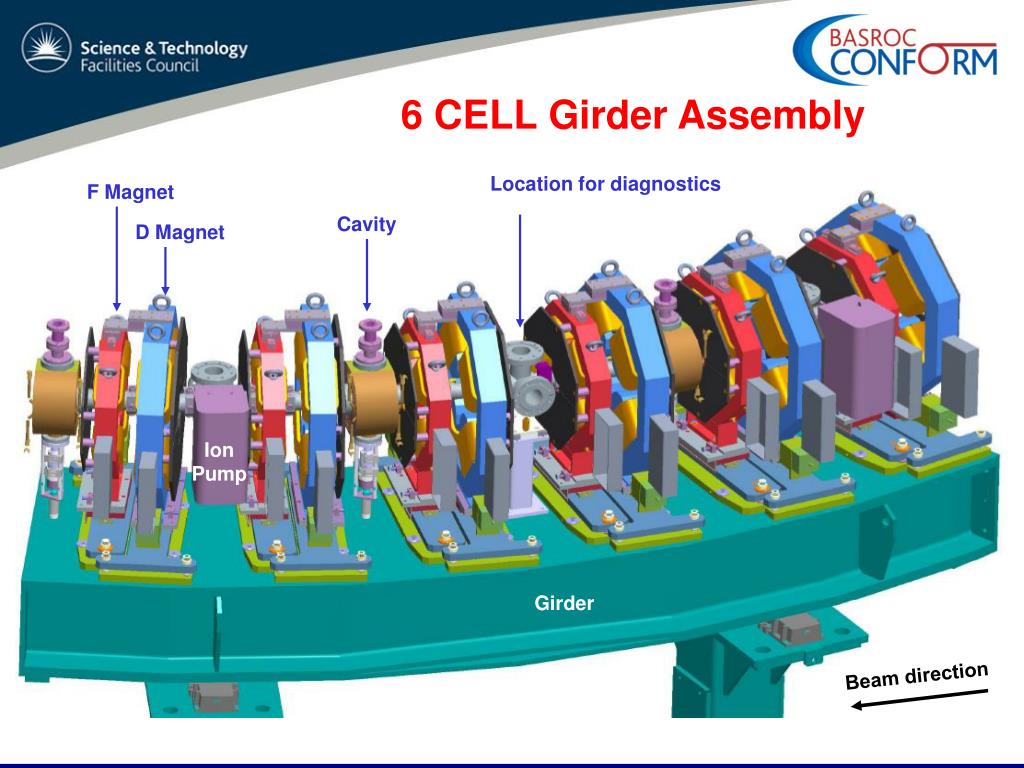 Science & Technology
Facilities Council

BASROC
CONFORM

6 CELL Girder Assembly

F Magnet

D Magnet

Cavity

Location for diagnostics

Ion Pump

Girder

Beam direction